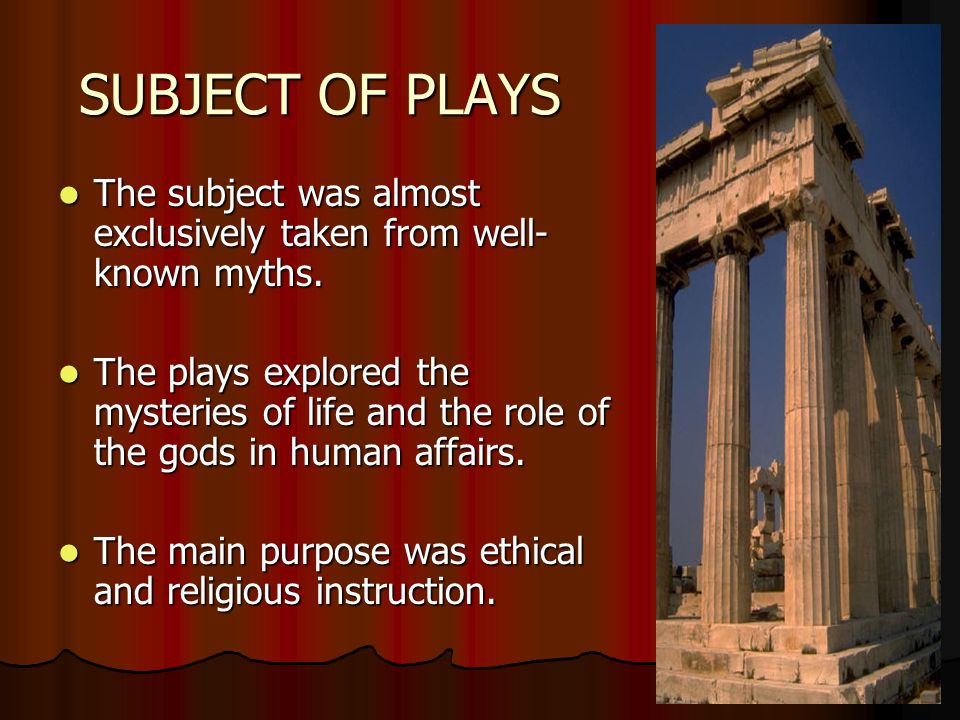 SUBJECT OF PLAYS

- The subject was almost exclusively taken from well-known myths.

- The plays explored the mysteries of life and the role of the gods in human affairs.

- The main purpose was ethical and religious instruction.